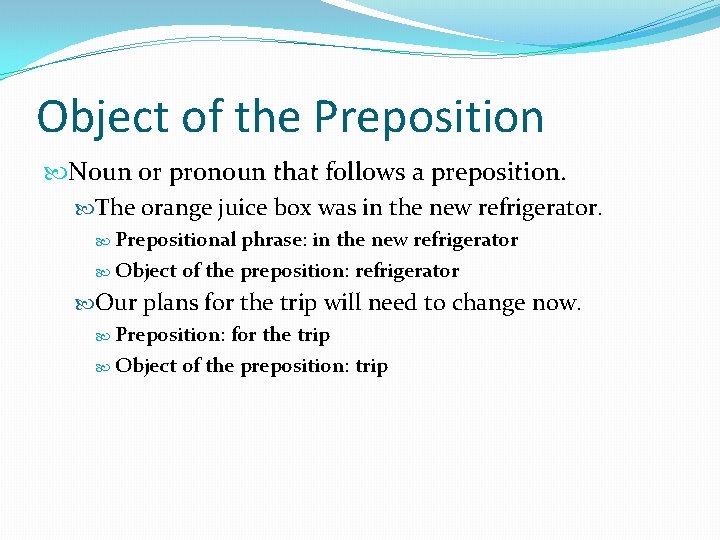 Object of the Preposition

Noun or pronoun that follows a preposition.

The orange juice box was in the new refrigerator.

Prepositional phrase: in the new refrigerator

Object of the preposition: refrigerator

Our plans for the trip will need to change now.

Preposition: for the trip

Object of the preposition: trip